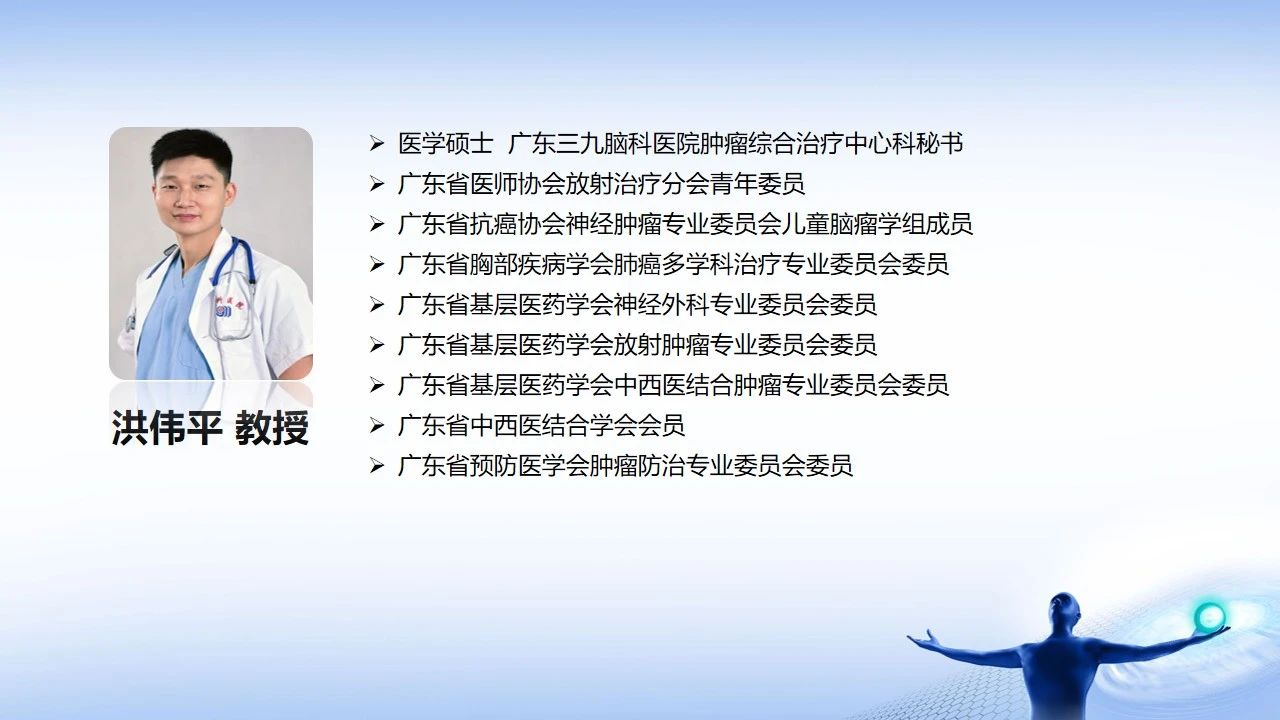 洪伟平 教授

➢ 医学硕士 广东三九脑科医院肿瘤综合治疗中心科秘书
➢ 广东省医师协会放射治疗分会青年委员
➢ 广东省抗癌协会神经肿瘤专业委员会儿童脑瘤学组成员
➢ 广东省胸部疾病学会肺癌多学科治疗专业委员会委员
➢ 广东省基层医药学会神经外科专业委员会委员
➢ 广东省基层医药学会放射肿瘤专业委员会委员
➢ 广东省基层医药学会中西医结合肿瘤专业委员会委员
➢ 广东省中西医结合学会会员
➢ 广东省预防医学会肿瘤防治专业委员会委员